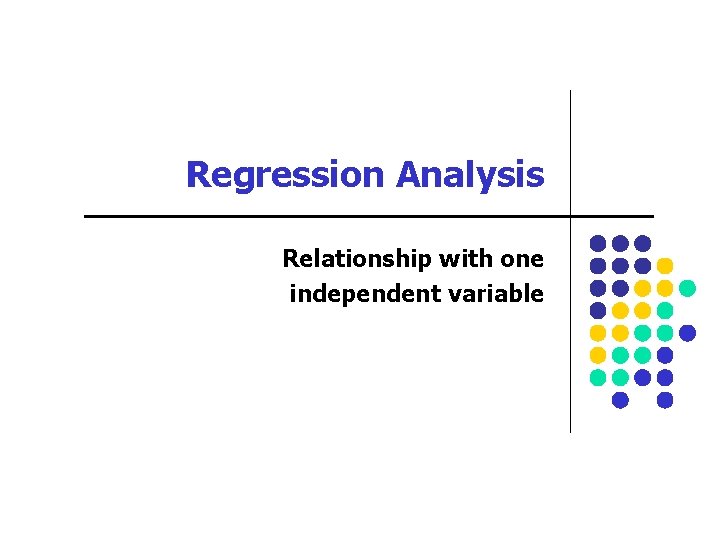 Regression Analysis

Relationship with one independent variable